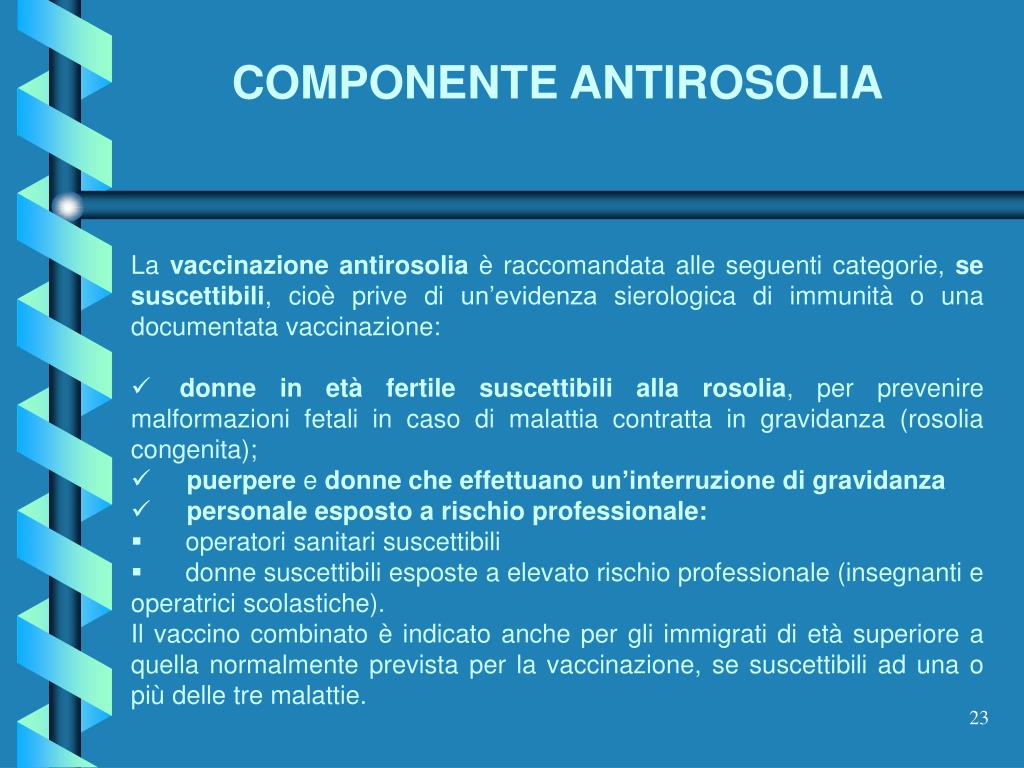 COMPONENTE ANTIROSOLIA

La vaccinazione antirosolia è raccomandata alle seguenti categorie, se suscettibili, cioè prive di un'evidenza sierologica di immunità o una documentata vaccinazione:

✓ donne in età fertile suscettibili alla rosolia, per prevenire malformazioni fetali in caso di malattia contratta in gravidanza (rosolia congenita);
✓ puerpere e donne che effettuano un'interruzione di gravidanza
✓ personale esposto a rischio professionale:
▪ operatori sanitari suscettibili
▪ donne suscettibili esposte a elevato rischio professionale (insegnanti e operatrici scolastiche).
Il vaccino combinato è indicato anche per gli immigrati di età superiore a quella normalmente prevista per la vaccinazione, se suscettibili ad una o più delle tre malattie.

23